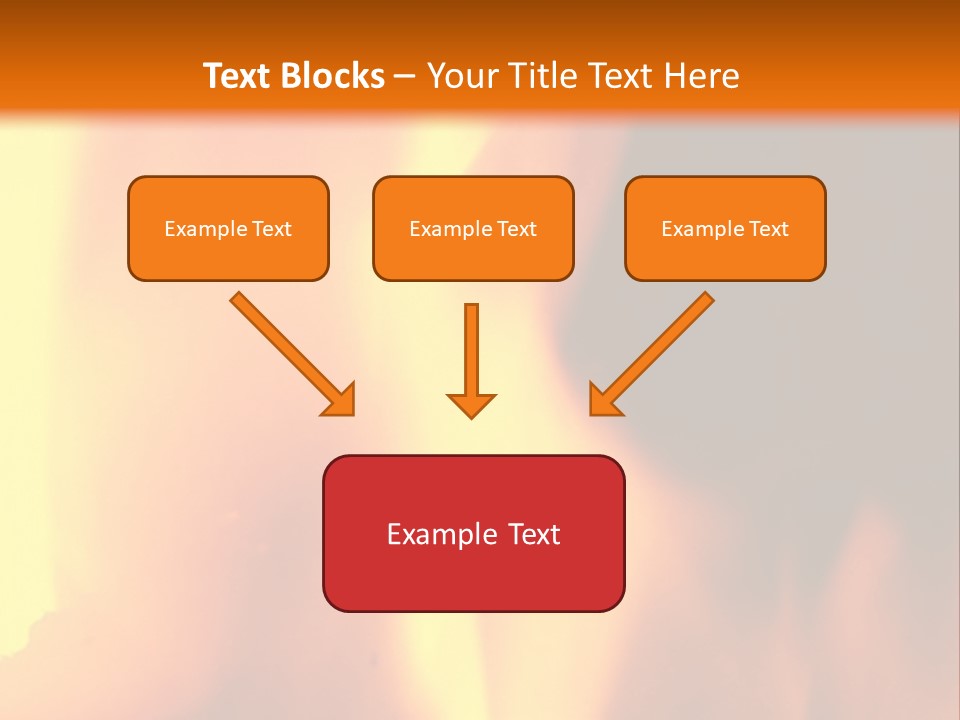 Text Blocks – Your Title Text Here

Example Text

Example Text

Example Text

Example Text